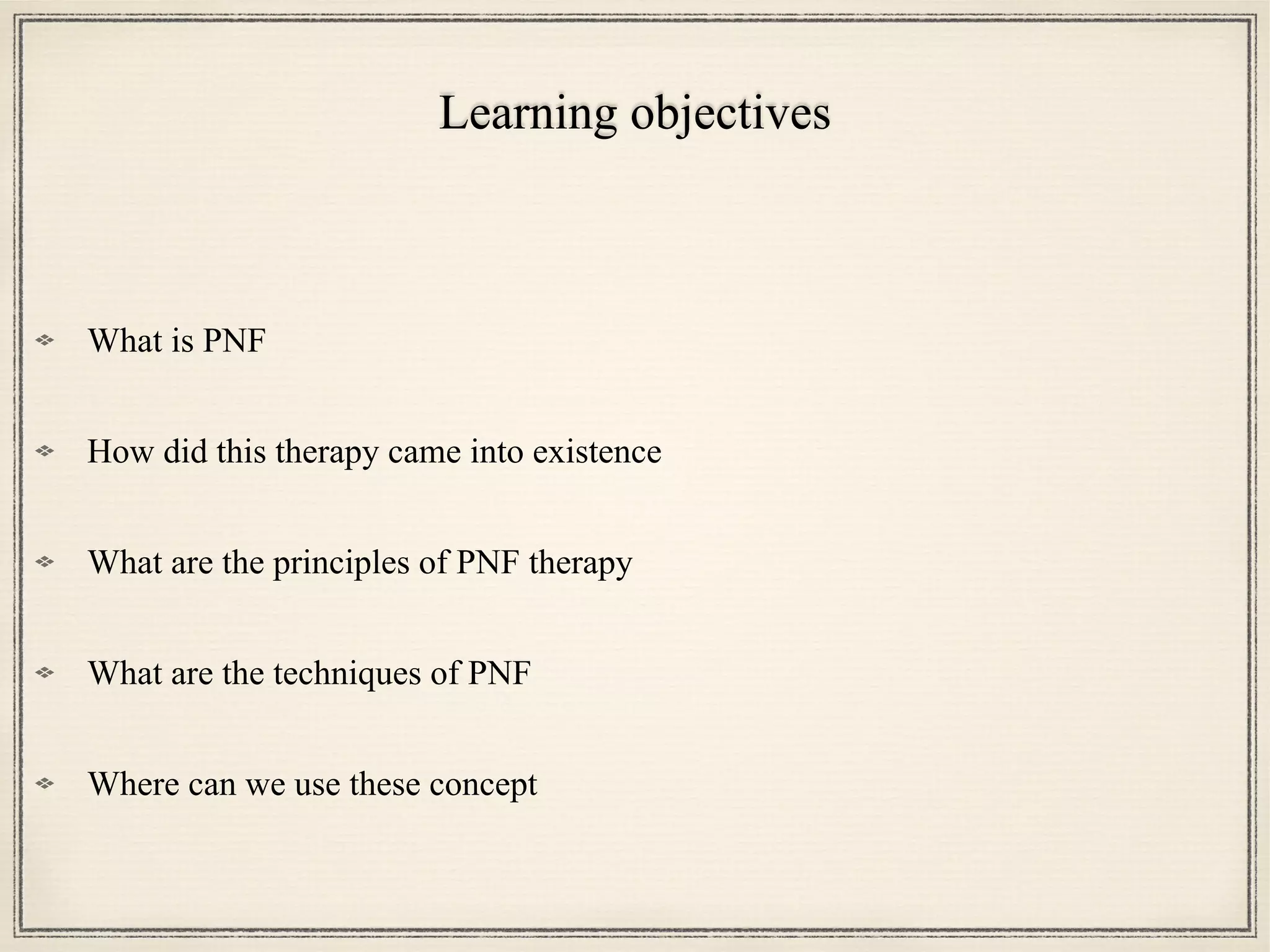 Learning objectives

What is PNF

How did this therapy came into existence

What are the principles of PNF therapy

What are the techniques of PNF

Where can we use these concept